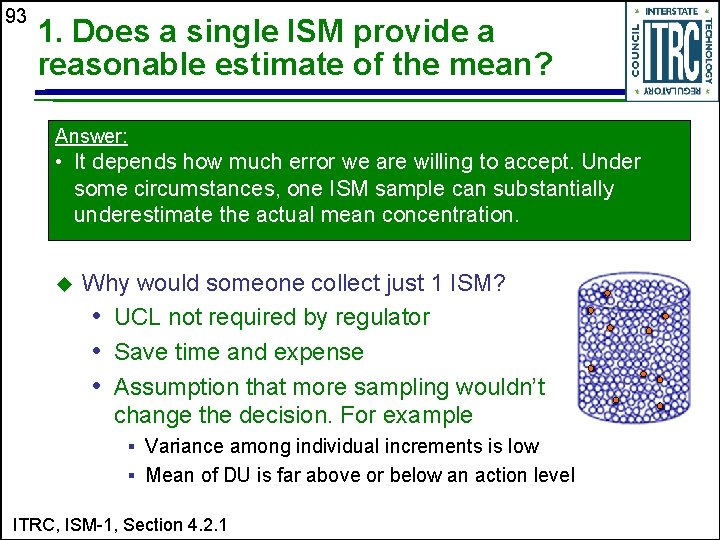 93

1. Does a single ISM provide a reasonable estimate of the mean?

INTERSTATE TECHNOLOGY REGULATORY COUNCIL ITRC

Answer:
• It depends how much error we are willing to accept. Under some circumstances, one ISM sample can substantially underestimate the actual mean concentration.

◆ Why would someone collect just 1 ISM?
• UCL not required by regulator
• Save time and expense
• Assumption that more sampling wouldn't change the decision. For example
▪ Variance among individual increments is low
▪ Mean of DU is far above or below an action level

ITRC, ISM-1, Section 4.2.1